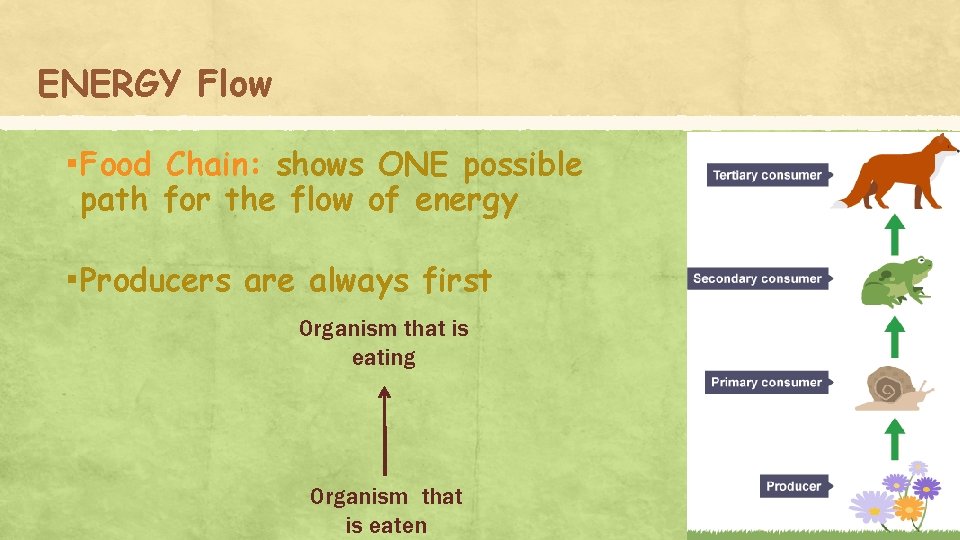 ENERGY Flow

▪Food Chain: shows ONE possible path for the flow of energy

▪Producers are always first

Organism that is eating

Organism that is eaten

Tertiary consumer

Secondary consumer

Primary consumer

Producer